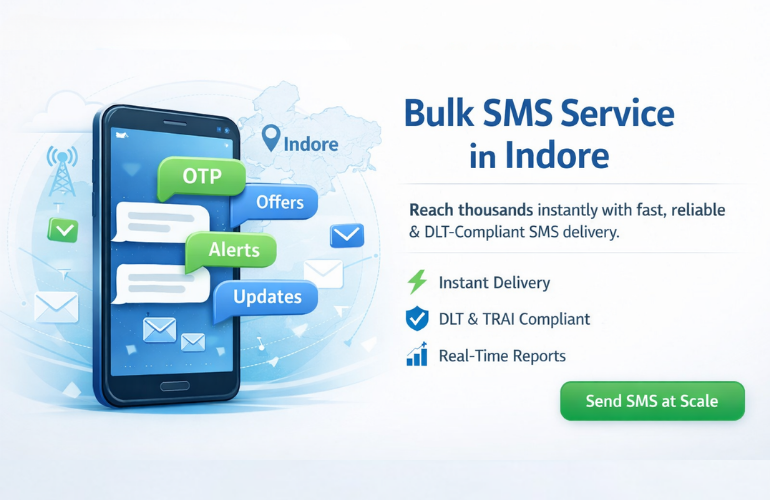 Indore

OTP

Offers

Alerts

Updates

Bulk SMS Service in Indore

Reach thousands instantly with fast, reliable & DLT-Compliant SMS delivery.

Instant Delivery

DLT & TRAI Compliant

Real-Time Reports

Send SMS at Scale